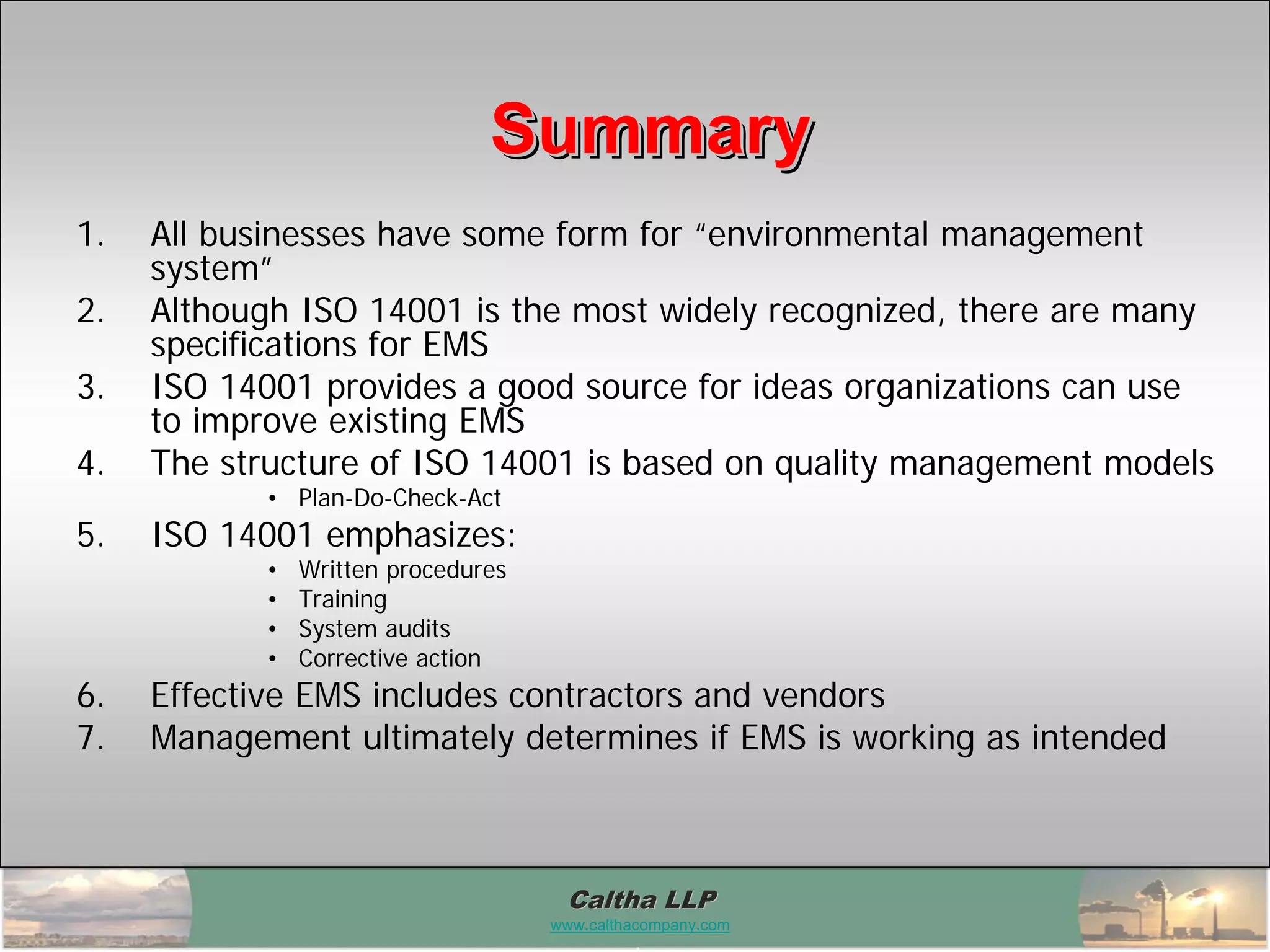 Summary

1. All businesses have some form for “environmental management system”
2. Although ISO 14001 is the most widely recognized, there are many specifications for EMS
3. ISO 14001 provides a good source for ideas organizations can use to improve existing EMS
4. The structure of ISO 14001 is based on quality management models
 • Plan-Do-Check-Act
5. ISO 14001 emphasizes:
 • Written procedures
 • Training
 • System audits
 • Corrective action
6. Effective EMS includes contractors and vendors
7. Management ultimately determines if EMS is working as intended

Caltha LLP
www.calthacompany.com